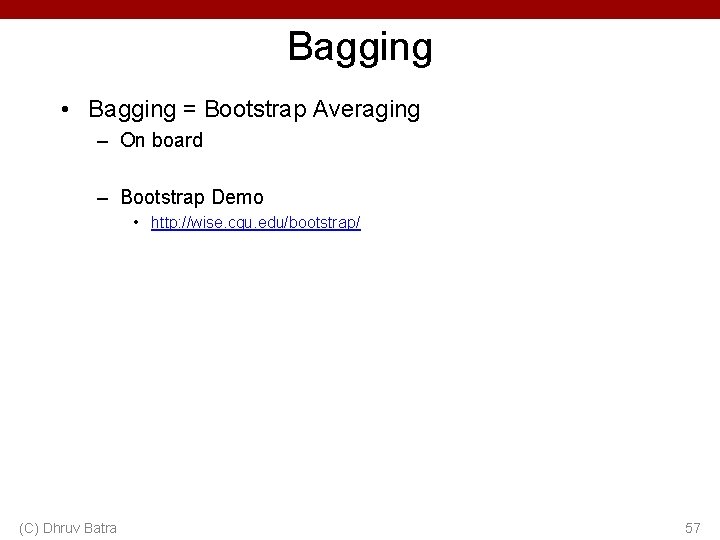 Bagging

• Bagging = Bootstrap Averaging
– On board

– Bootstrap Demo
• http://wise.cgu.edu/bootstrap/

(C) Dhruv Batra

57